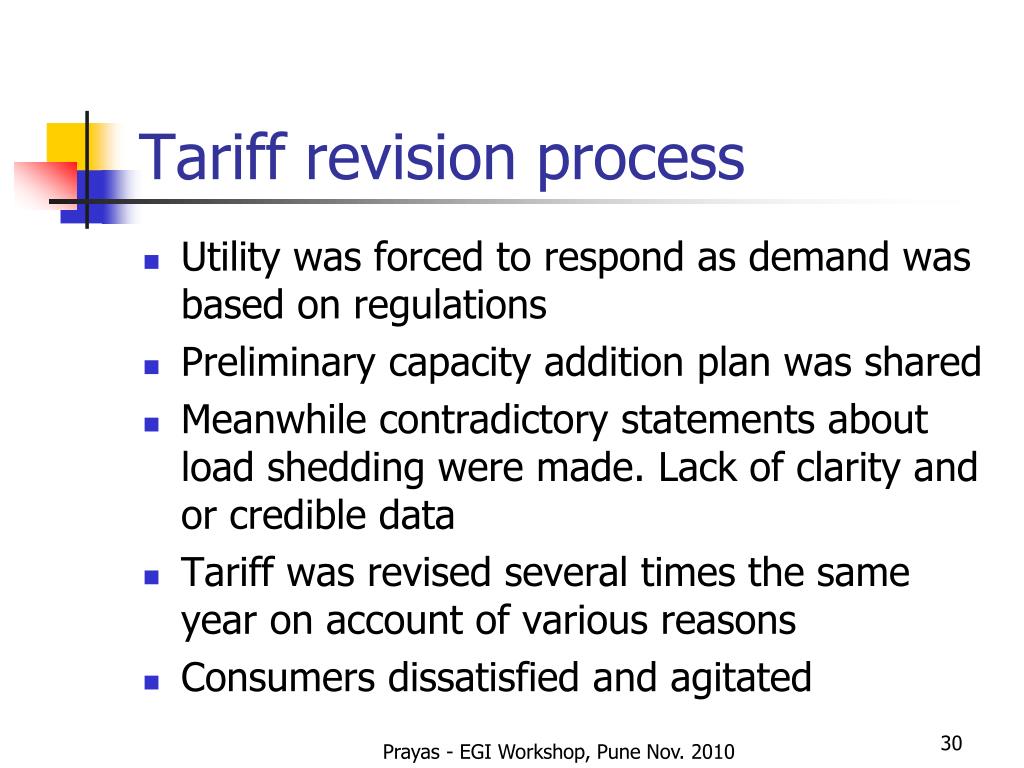 Tariff revision process

- Utility was forced to respond as demand was based on regulations
- Preliminary capacity addition plan was shared
- Meanwhile contradictory statements about load shedding were made. Lack of clarity and or credible data
- Tariff was revised several times the same year on account of various reasons
- Consumers dissatisfied and agitated

Prayas - EGI Workshop, Pune Nov. 2010

30